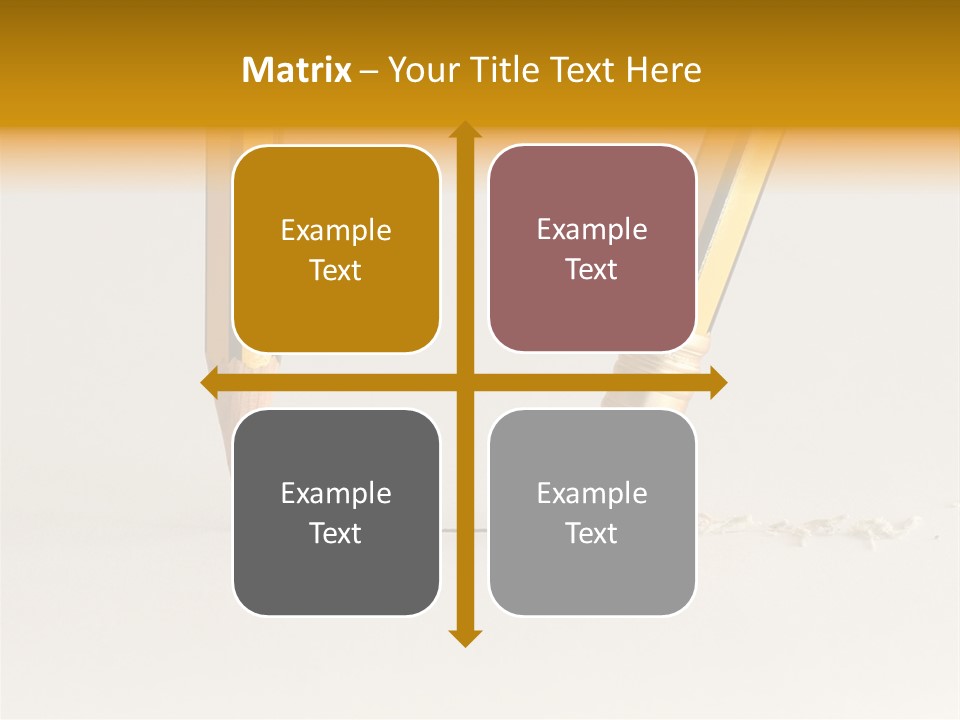 Matrix – Your Title Text Here

Example Text

Example Text

Example Text

Example Text